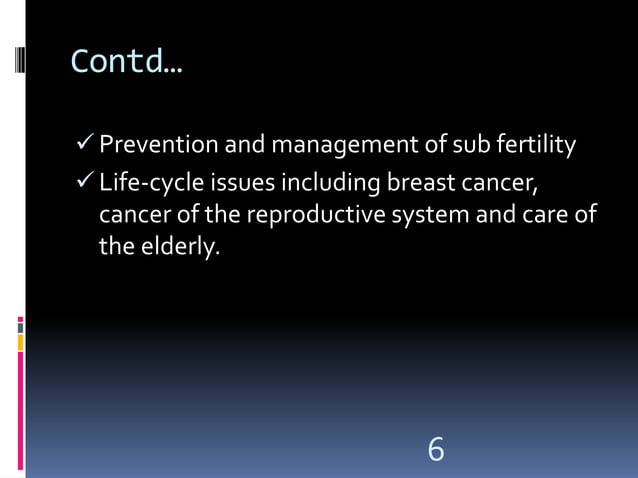 Contd…

✓ Prevention and management of sub fertility
✓ Life-cycle issues including breast cancer, cancer of the reproductive system and care of the elderly.

6